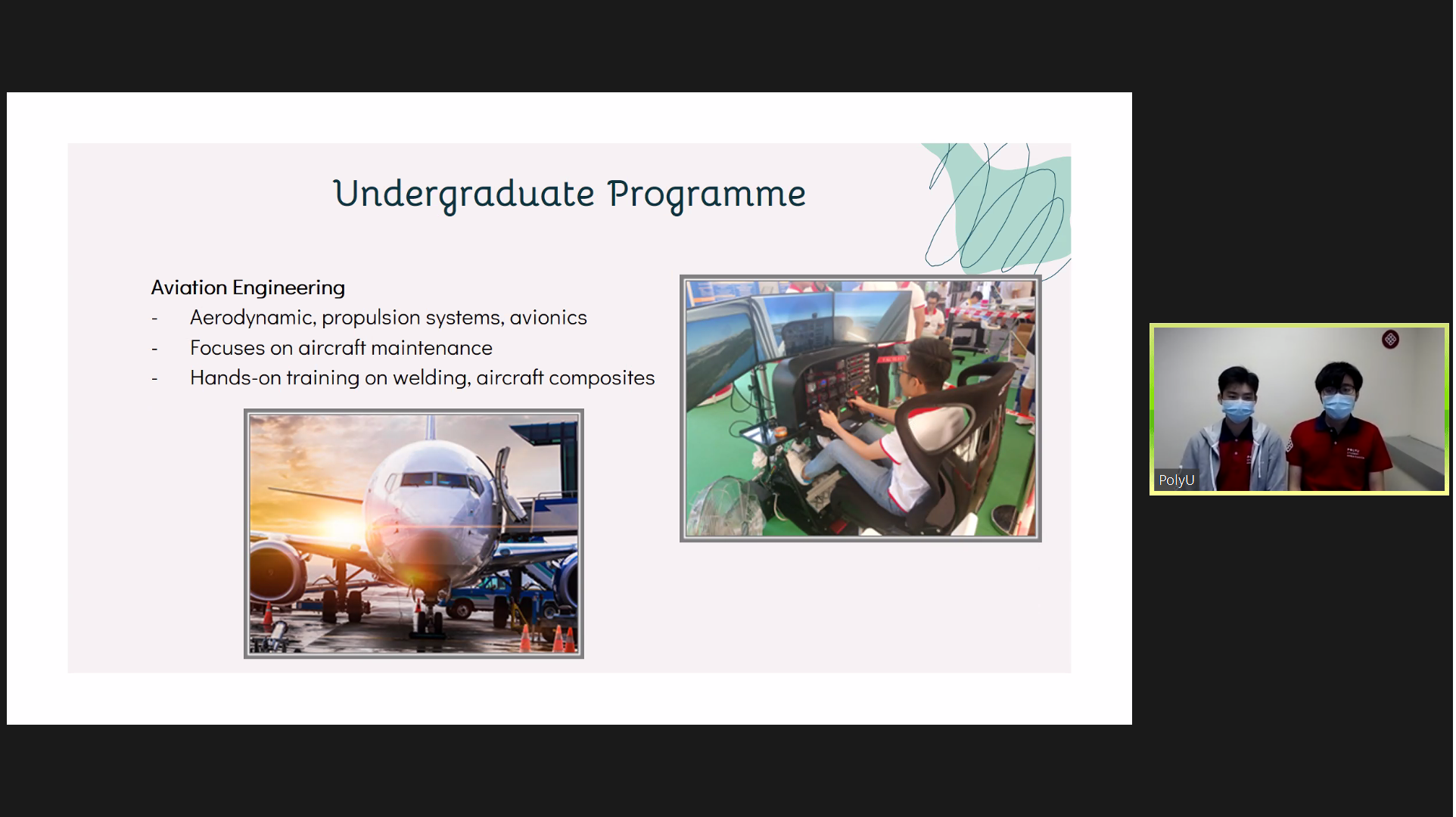 Undergraduate Programme

Aviation Engineering
- Aerodynamic, propulsion systems, avionics
- Focuses on aircraft maintenance
- Hands-on training on welding, aircraft composites

PolyU